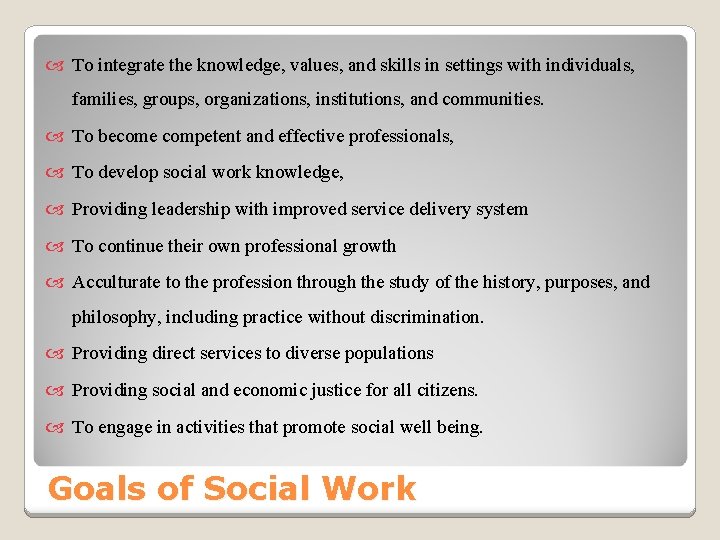 To integrate the knowledge, values, and skills in settings with individuals, families, groups, organizations, institutions, and communities.

To become competent and effective professionals,

To develop social work knowledge,

Providing leadership with improved service delivery system

To continue their own professional growth

Acculturate to the profession through the study of the history, purposes, and philosophy, including practice without discrimination.

Providing direct services to diverse populations

Providing social and economic justice for all citizens.

To engage in activities that promote social well being.

Goals of Social Work